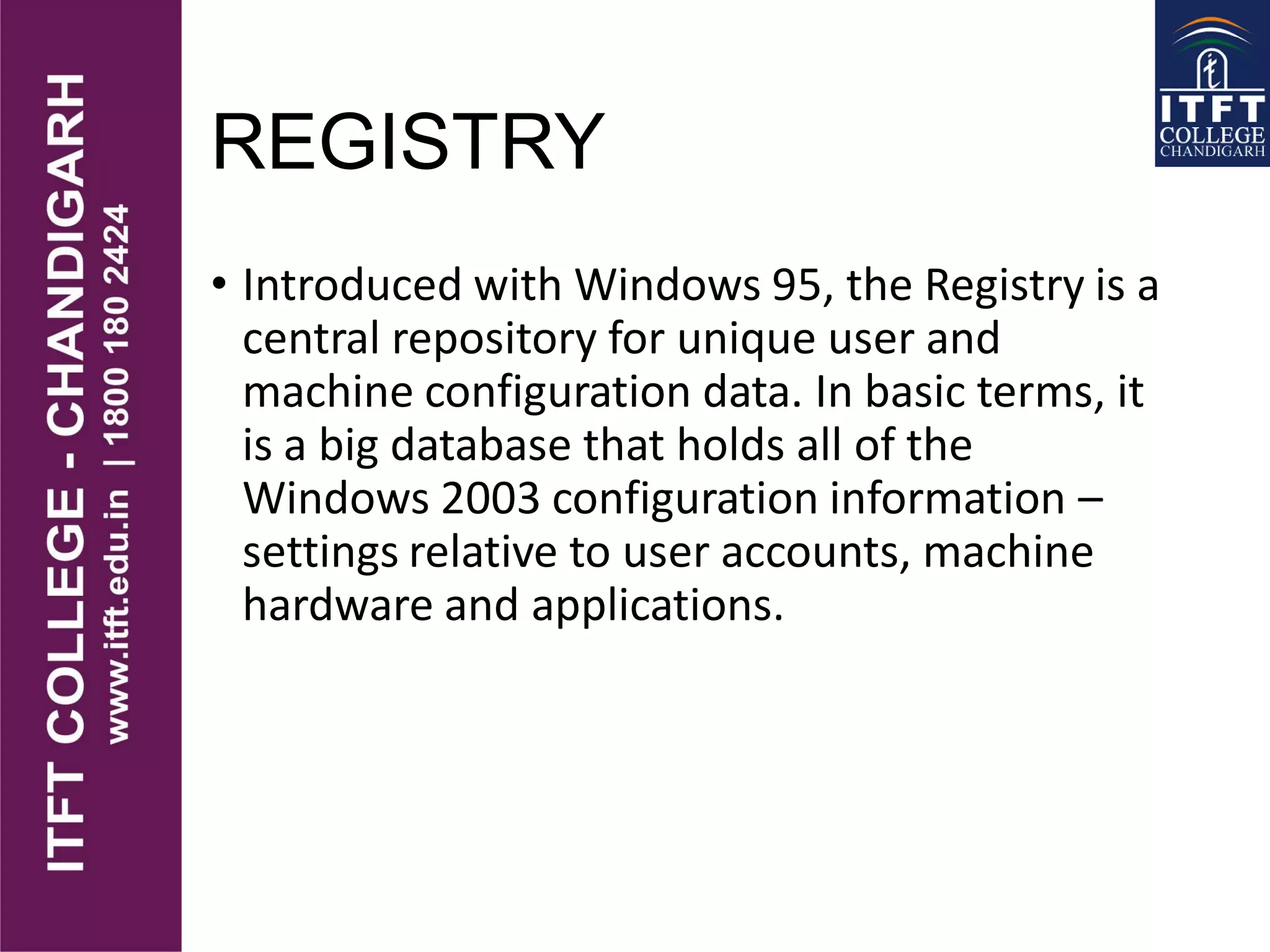 ITFT COLLEGE - CHANDIGARH
www.itft.edu.in | 1800 180 2424

ITFT
COLLEGE
CHANDIGARH

REGISTRY

• Introduced with Windows 95, the Registry is a central repository for unique user and machine configuration data. In basic terms, it is a big database that holds all of the Windows 2003 configuration information – settings relative to user accounts, machine hardware and applications.